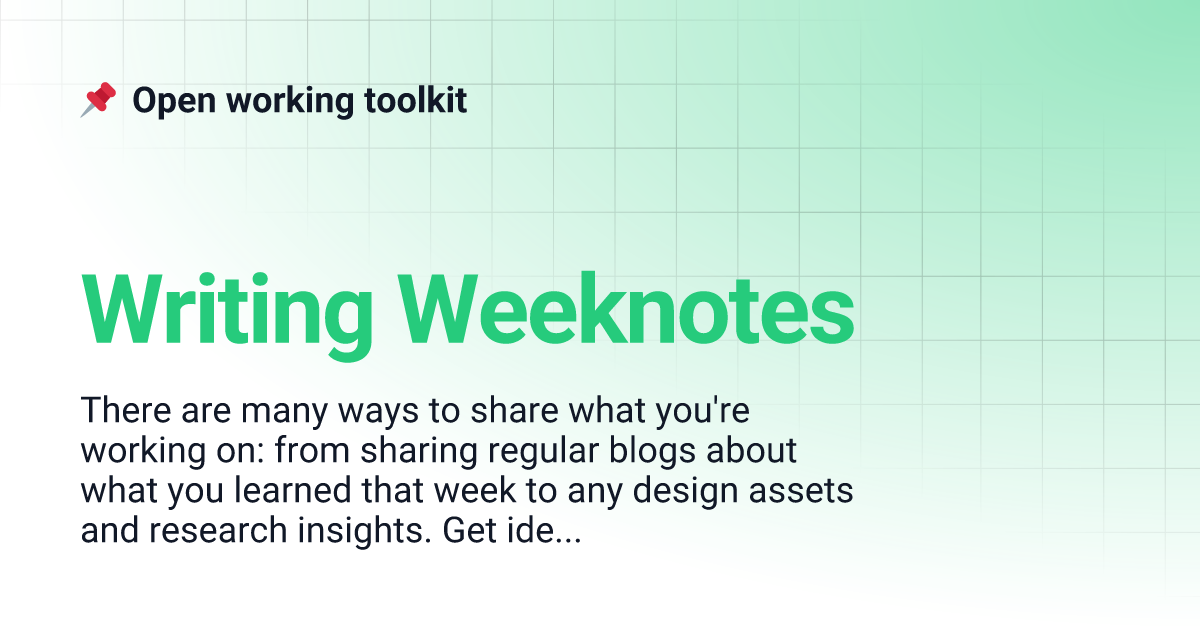 📌 Open working toolkit

Writing Weeknotes

There are many ways to share what you're working on: from sharing regular blogs about what you learned that week to any design assets and research insights. Get ide...